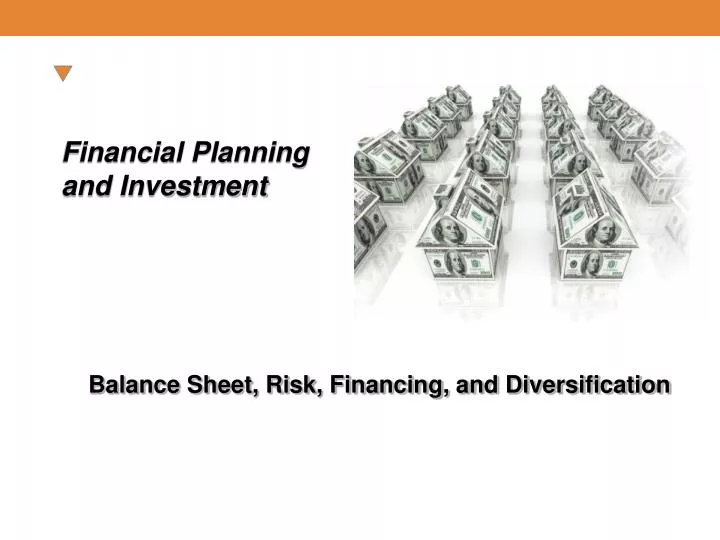 Financial Planning and Investment

Balance Sheet, Risk, Financing, and Diversification